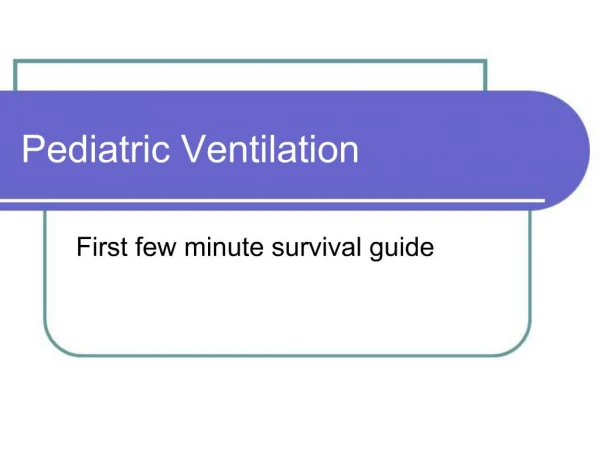 Pediatric Ventilation

First few minute survival guide